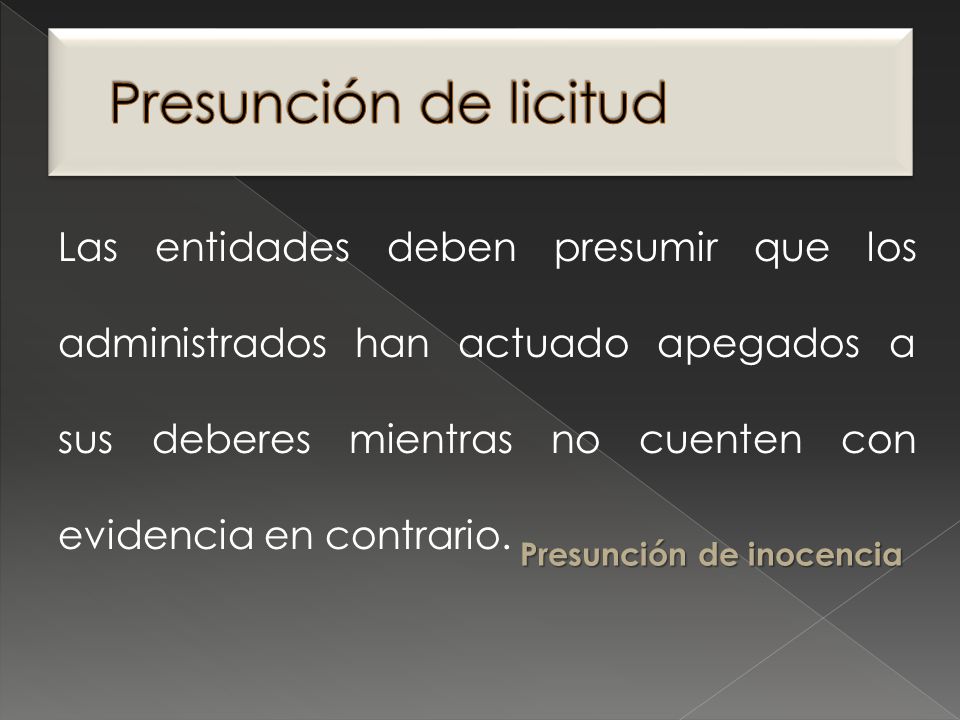 Presunción de licitud

Las entidades deben presumir que los administrados han actuado apegados a sus deberes mientras no cuenten con evidencia en contrario.

Presunción de inocencia